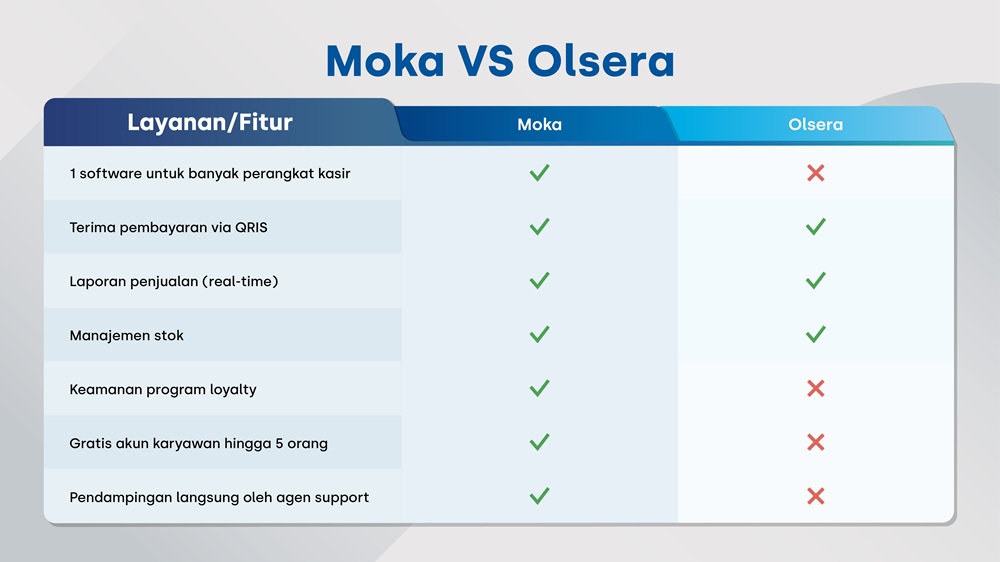 Moka VS Olsera

| Layanan/Fitur | Moka | Olsera |
|---|---|---|
| 1 software untuk banyak perangkat kasir | ✓ | ✗ |
| Terima pembayaran via QRIS | ✓ | ✓ |
| Laporan penjualan (real-time) | ✓ | ✓ |
| Manajemen stok | ✓ | ✓ |
| Keamanan program loyalty | ✓ | ✗ |
| Gratis akun karyawan hingga 5 orang | ✓ | ✗ |
| Pendampingan langsung oleh agen support | ✓ | ✗ |